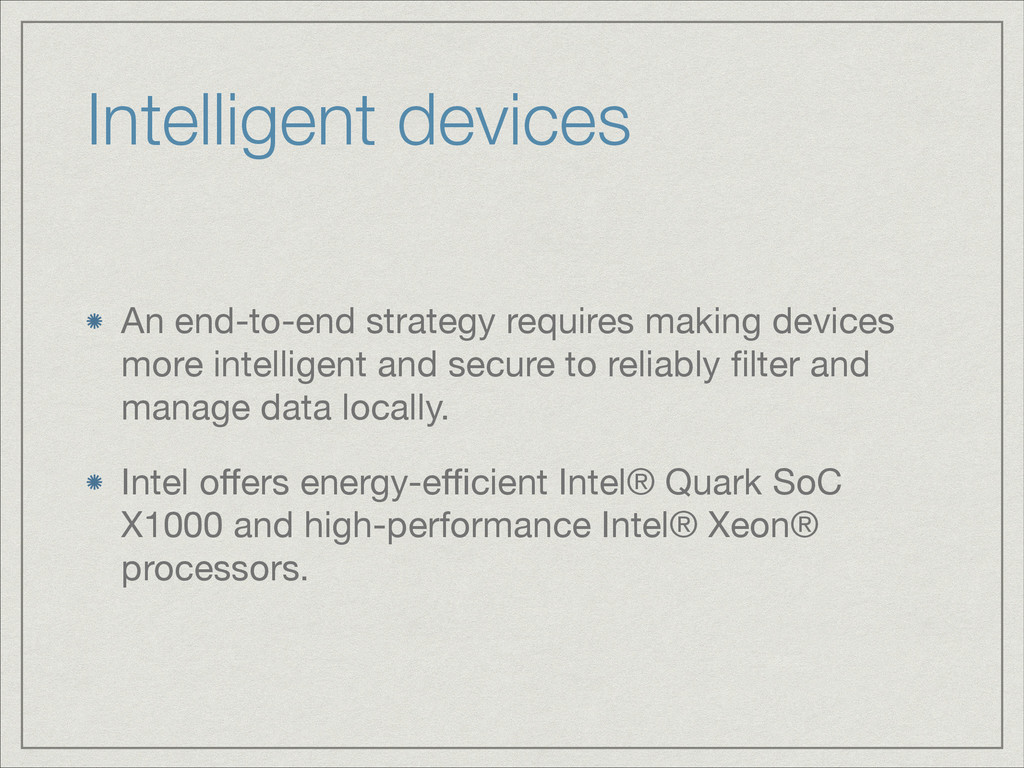 Intelligent devices

An end-to-end strategy requires making devices more intelligent and secure to reliably filter and manage data locally.

Intel offers energy-efficient Intel® Quark SoC X1000 and high-performance Intel® Xeon® processors.